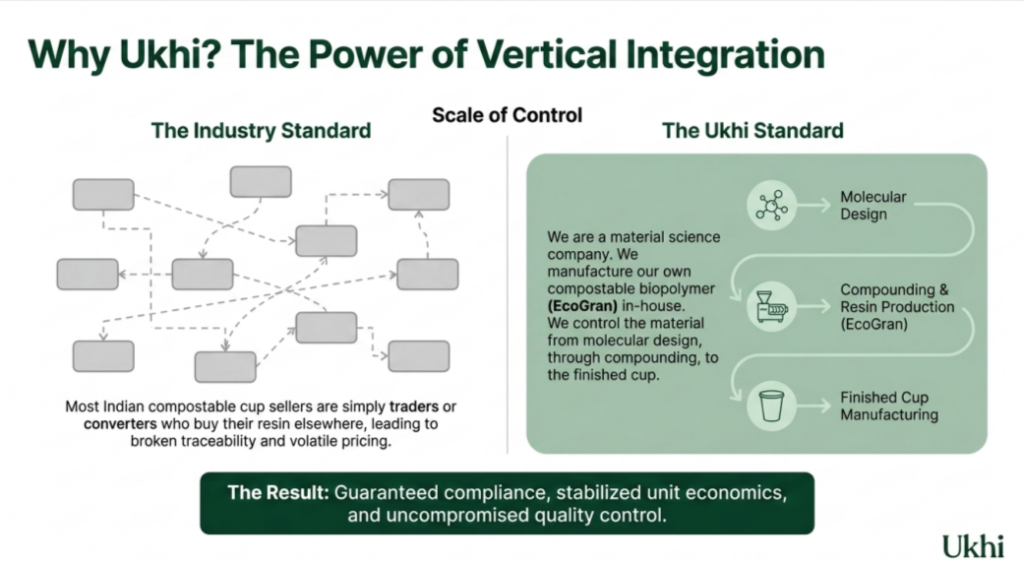 Why Ukhi? The Power of Vertical Integration

Scale of Control

The Industry Standard

Most Indian compostable cup sellers are simply traders or converters who buy their resin elsewhere, leading to broken traceability and volatile pricing.

The Ukhi Standard

We are a material science company. We manufacture our own compostable biopolymer (EcoGran) in-house. We control the material from molecular design, through compounding, to the finished cup.

Molecular Design

Compounding & Resin Production (EcoGran)

Finished Cup Manufacturing

The Result: Guaranteed compliance, stabilized unit economics, and uncompromised quality control.

Ukhi